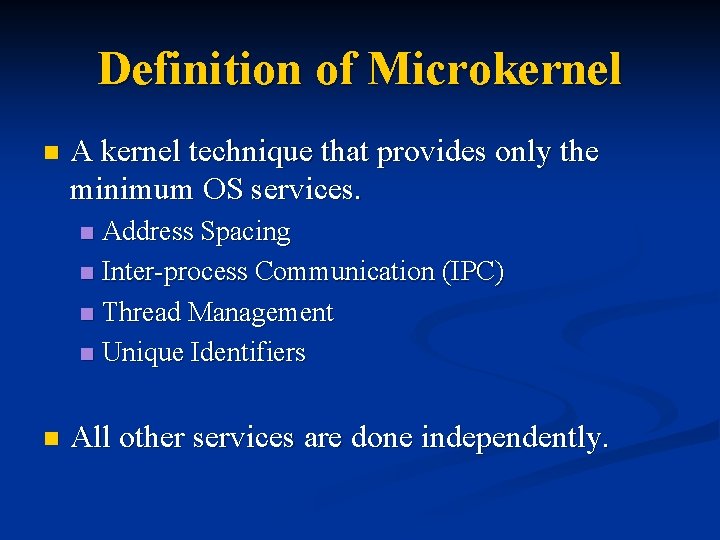 Definition of Microkernel

A kernel technique that provides only the minimum OS services.

Address Spacing
Inter-process Communication (IPC)
Thread Management
Unique Identifiers

All other services are done independently.